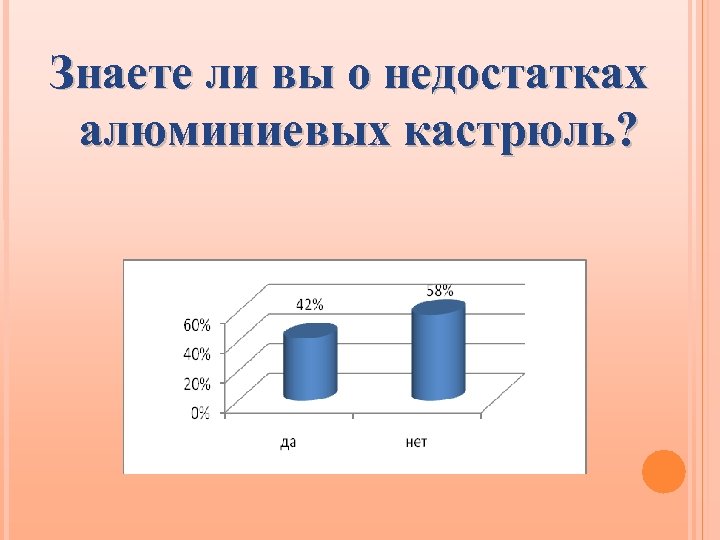 Знаете ли вы о недостатках алюминиевых кастрюль?

42%
58%
60%
40%
20%
0%
да
нет